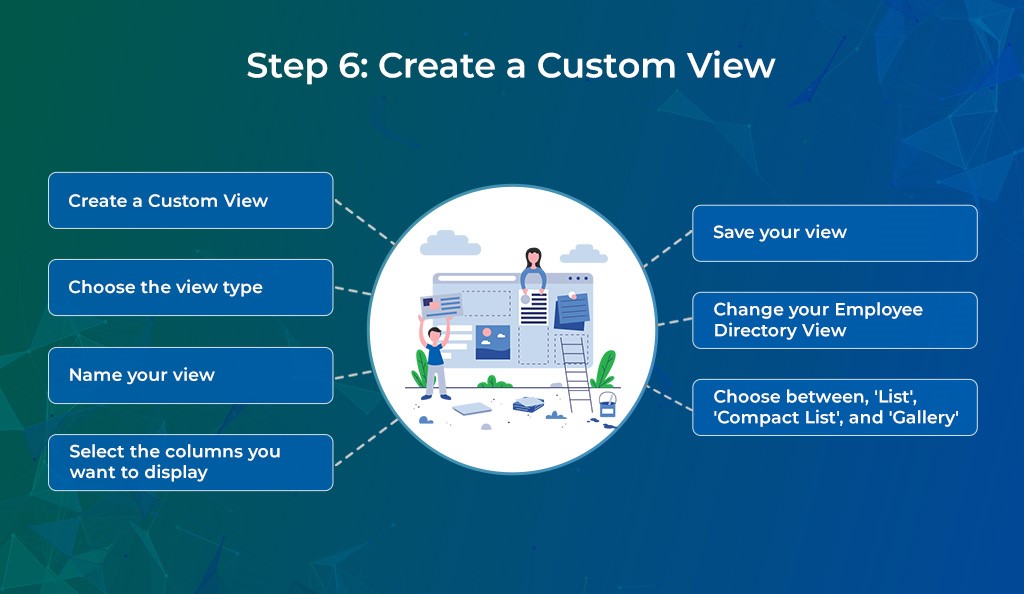 Step 6: Create a Custom View

Create a Custom View

Choose the view type

Name your view

Select the columns you want to display

Save your view

Change your Employee Directory View

Choose between, 'List', 'Compact List', and 'Gallery'